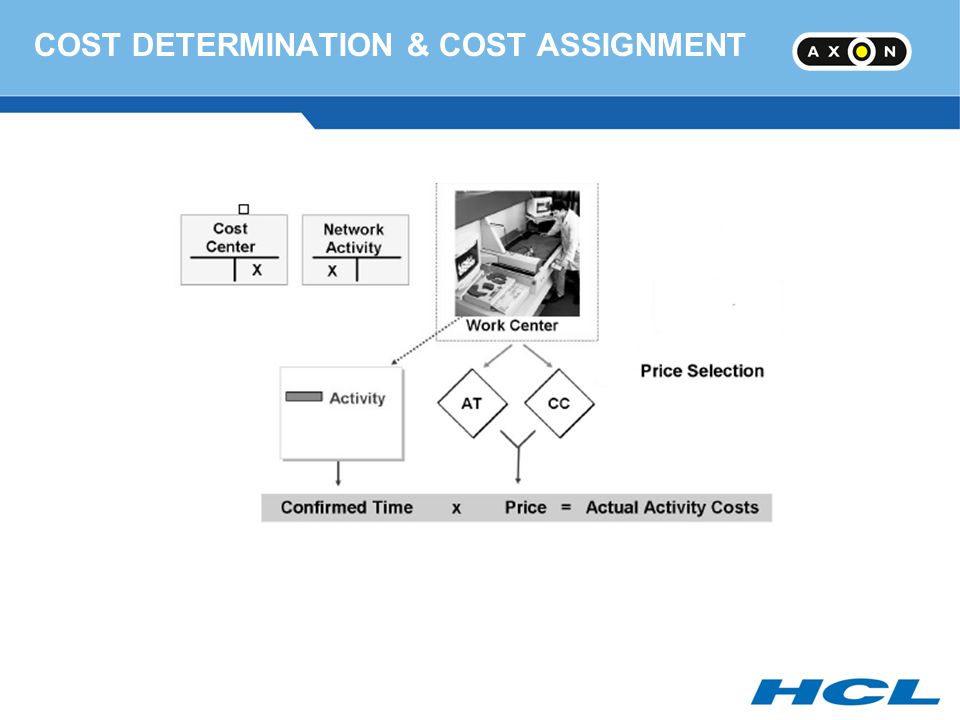 COST DETERMINATION & COST ASSIGNMENT

AXON

Cost Center

X

Network Activity

X

Work Center

Price Selection

Activity

AT

CC

Confirmed Time x Price = Actual Activity Costs

HCL